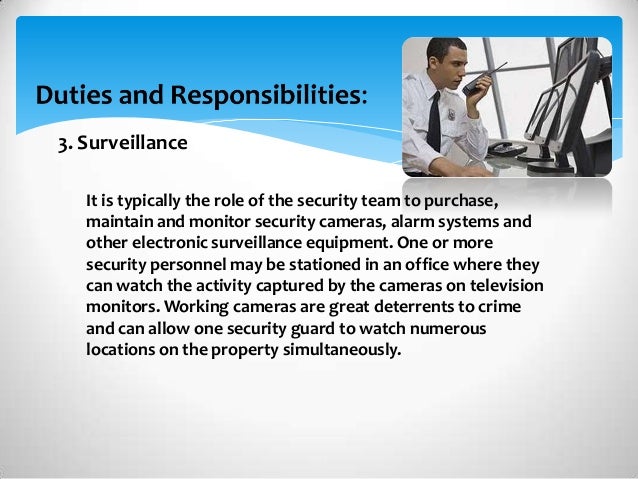 Duties and Responsibilities:

3. Surveillance

It is typically the role of the security team to purchase, maintain and monitor security cameras, alarm systems and other electronic surveillance equipment. One or more security personnel may be stationed in an office where they can watch the activity captured by the cameras on television monitors. Working cameras are great deterrents to crime and can allow one security guard to watch numerous locations on the property simultaneously.